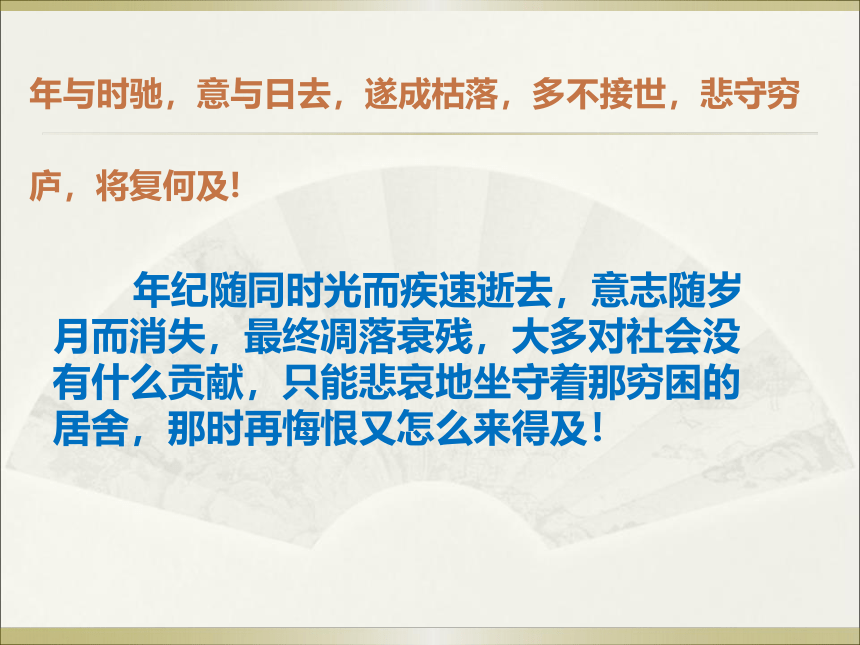 年与时驰，意与日去，遂成枯落，多不接世，悲守穷庐，将复何及!

年纪随同时光而疾速逝去，意志随岁月而消失，最终凋落衰残，大多对社会没有什么贡献，只能悲哀地坐守着那穷困的居舍，那时再悔恨又怎么来得及！